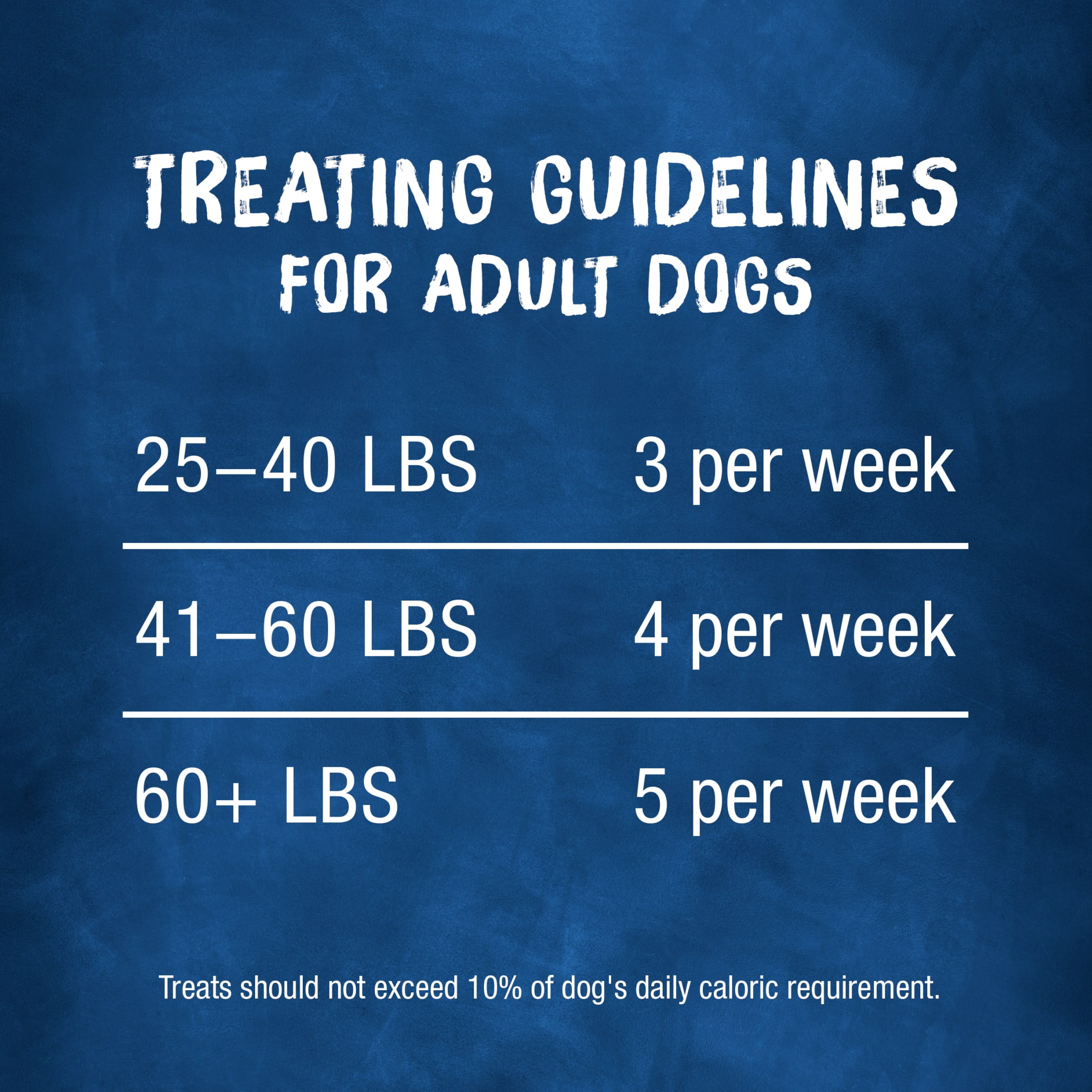 TREATING GUIDELINES
FOR ADULT DOGS

| | |
|---|---|
| 25–40 LBS | 3 per week |
| 41–60 LBS | 4 per week |
| 60+ LBS | 5 per week |

Treats should not exceed 10% of dog's daily caloric requirement.